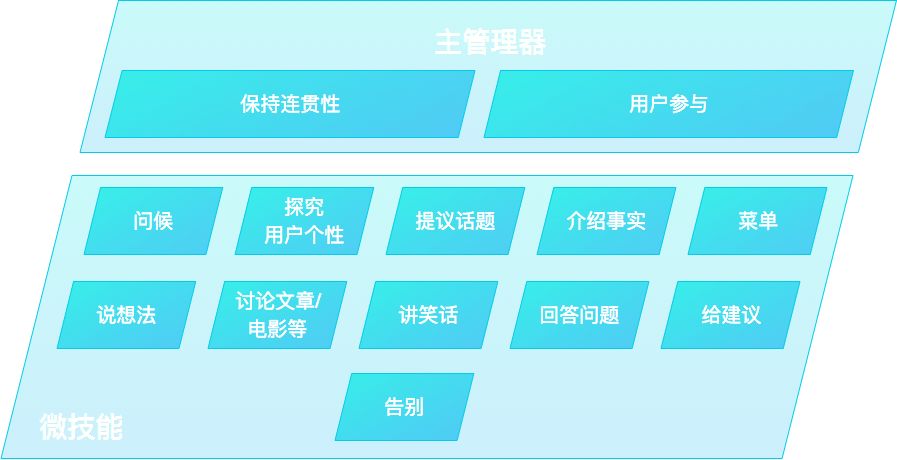 主管理器

保持连贯性

用户参与

问候

探究
用户个性

提议话题

介绍事实

菜单

说想法

讨论文章/
电影等

讲笑话

回答问题

给建议

告别

微技能